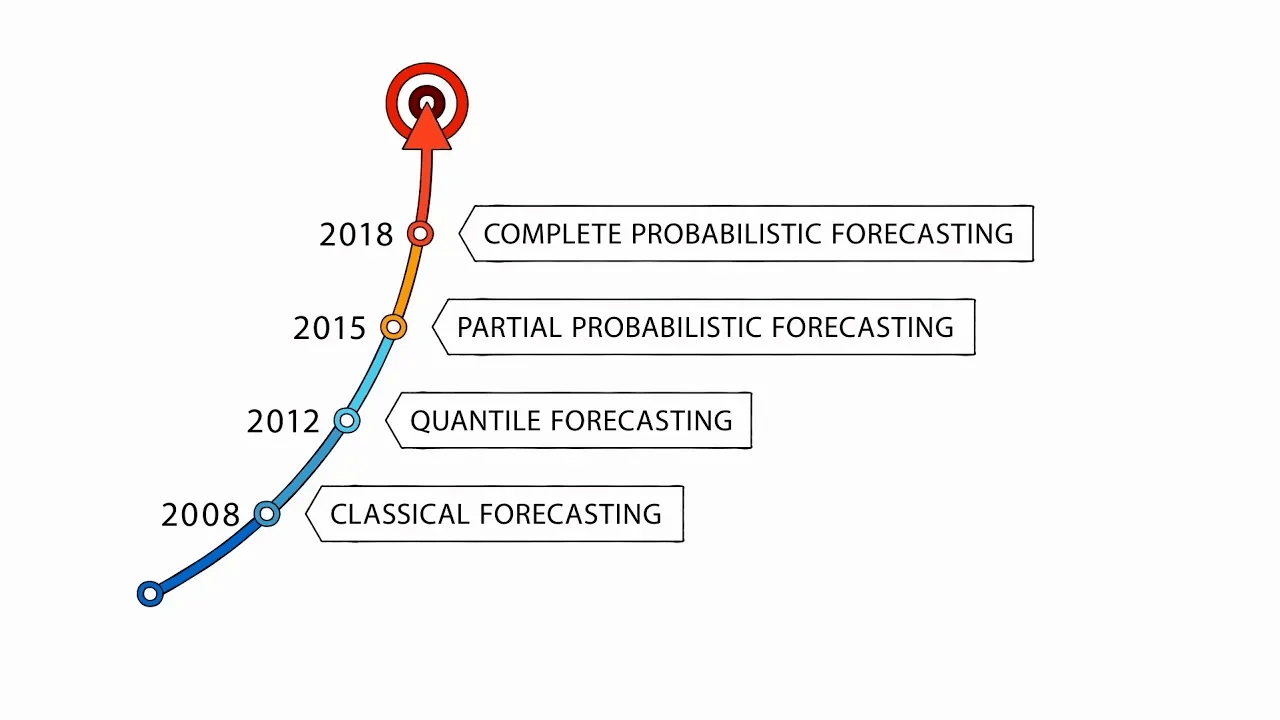 2018 COMPLETE PROBABILISTIC FORECASTING

2015 PARTIAL PROBABILISTIC FORECASTING

2012 QUANTILE FORECASTING

2008 CLASSICAL FORECASTING